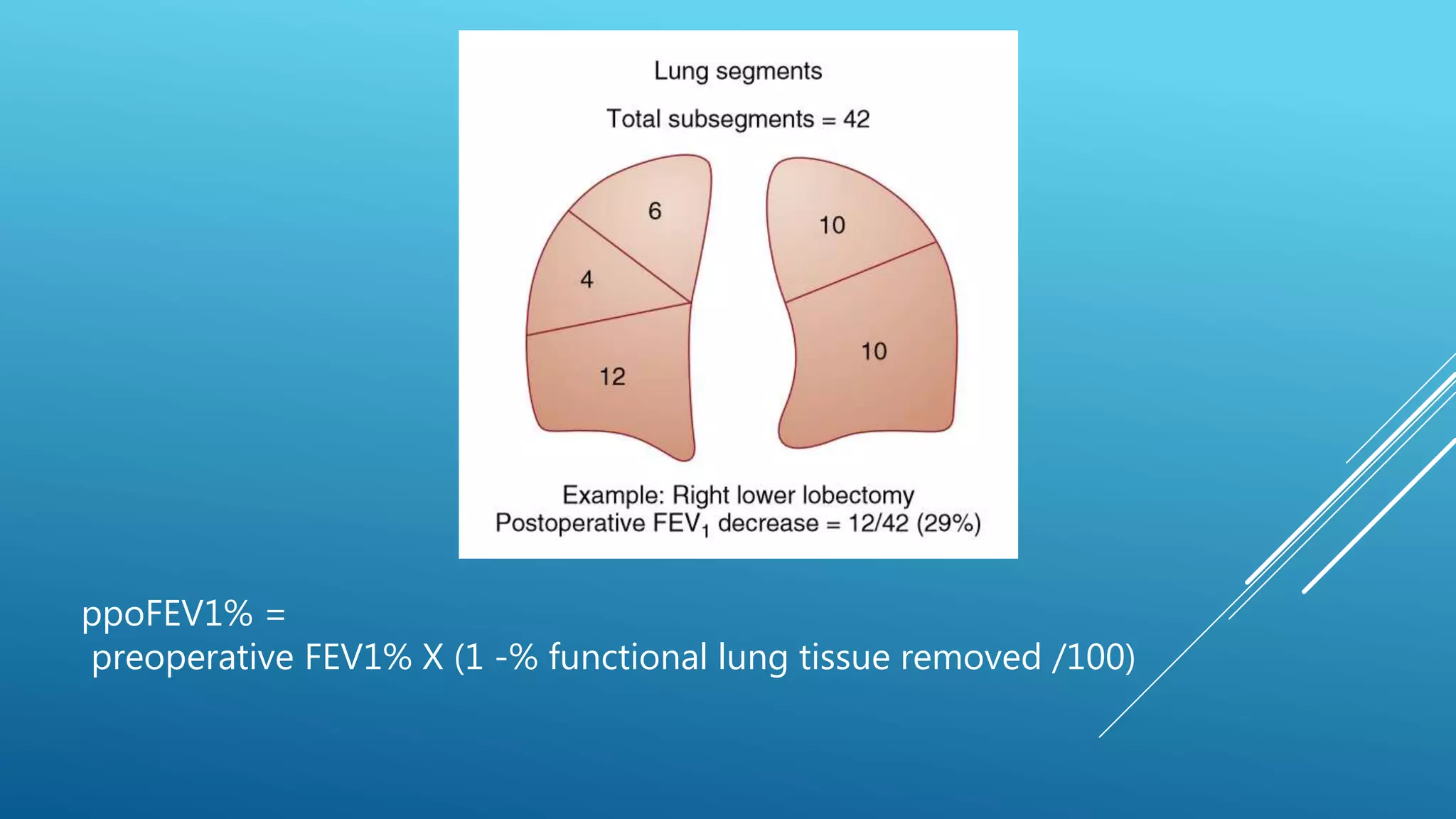 Lung segments

Total subsegments = 42

6

4

12

10

10

Example: Right lower lobectomy
Postoperative $FEV_1$ decrease = 12/42 (29%)

ppoFEV1% =
preoperative FEV1% X (1 -% functional lung tissue removed /100)